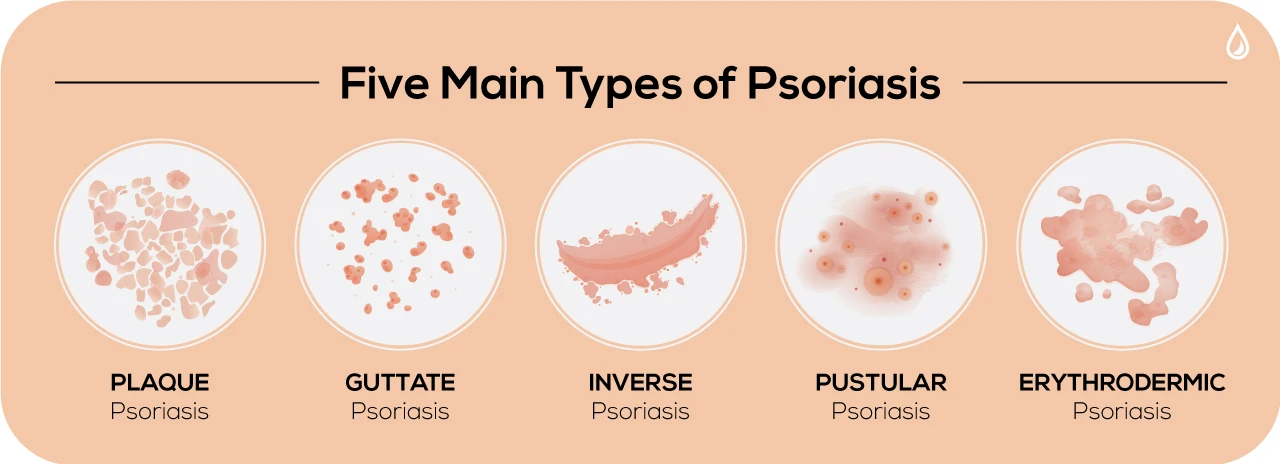 Five Main Types of Psoriasis

PLAQUE
Psoriasis

GUTTATE
Psoriasis

INVERSE
Psoriasis

PUSTULAR
Psoriasis

ERYTHRODERMIC
Psoriasis